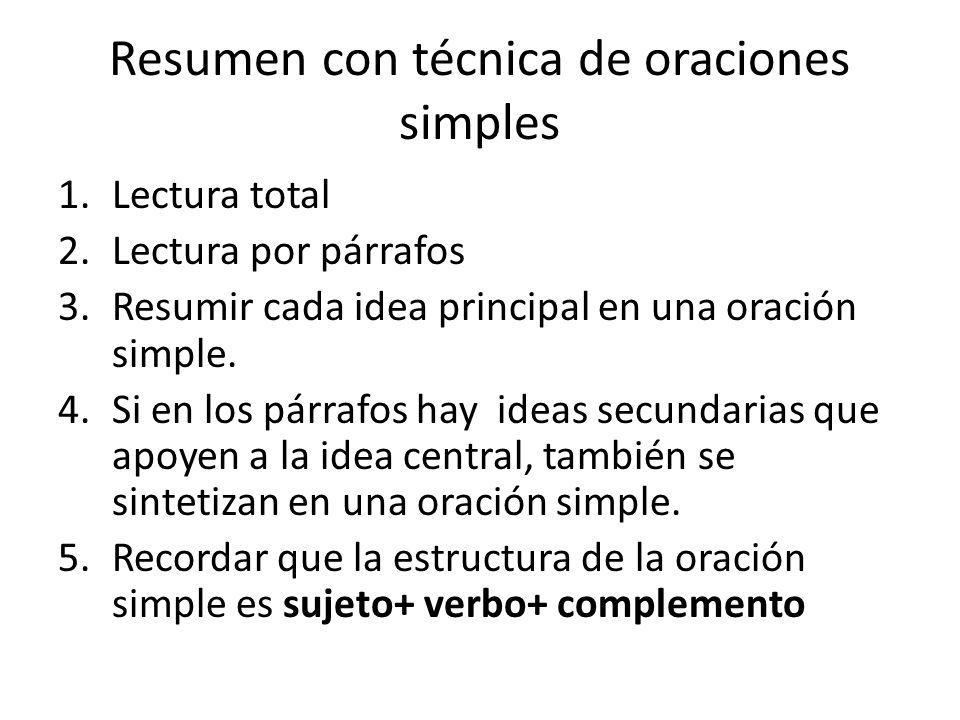 Resumen con técnica de oraciones simples

1. Lectura total
2. Lectura por párrafos
3. Resumir cada idea principal en una oración simple.
4. Si en los párrafos hay ideas secundarias que apoyen a la idea central, también se sintetizan en una oración simple.
5. Recordar que la estructura de la oración simple es sujeto+ verbo+ complemento